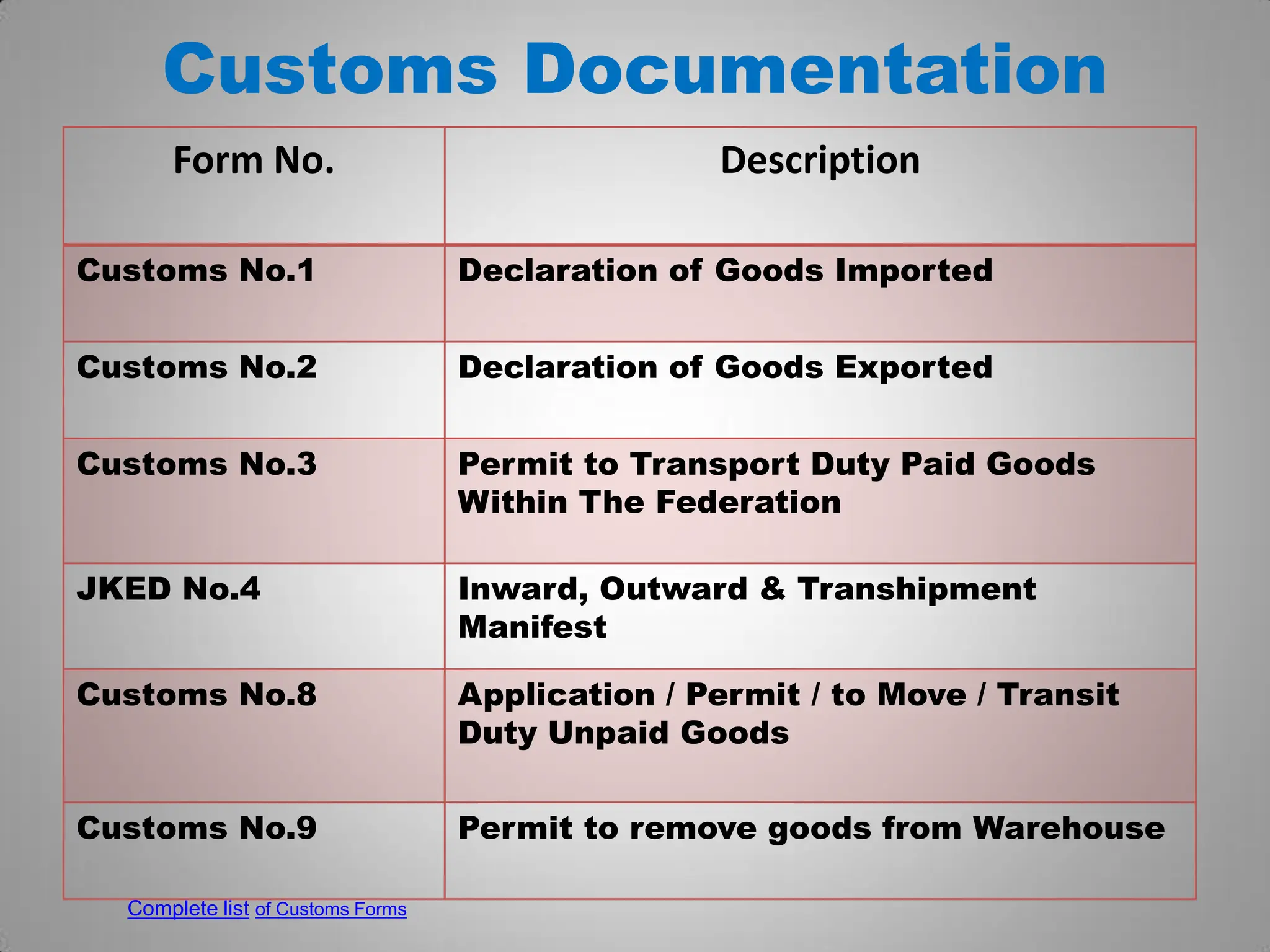 Customs Documentation

| Form No. | Description |
|---|---|
| Customs No.1 | Declaration of Goods Imported |
| Customs No.2 | Declaration of Goods Exported |
| Customs No.3 | Permit to Transport Duty Paid Goods Within The Federation |
| JKED No.4 | Inward, Outward & Transhipment Manifest |
| Customs No.8 | Application / Permit / to Move / Transit Duty Unpaid Goods |
| Customs No.9 | Permit to remove goods from Warehouse |

Complete list of Customs Forms